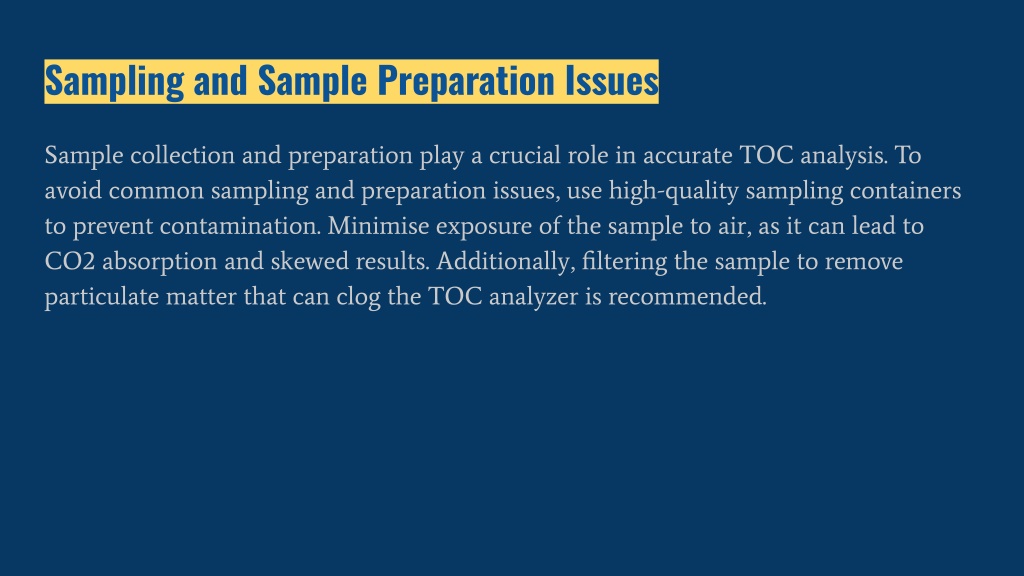 Sampling and Sample Preparation Issues

Sample collection and preparation play a crucial role in accurate TOC analysis. To avoid common sampling and preparation issues, use high-quality sampling containers to prevent contamination. Minimise exposure of the sample to air, as it can lead to CO2 absorption and skewed results. Additionally, filtering the sample to remove particulate matter that can clog the TOC analyzer is recommended.